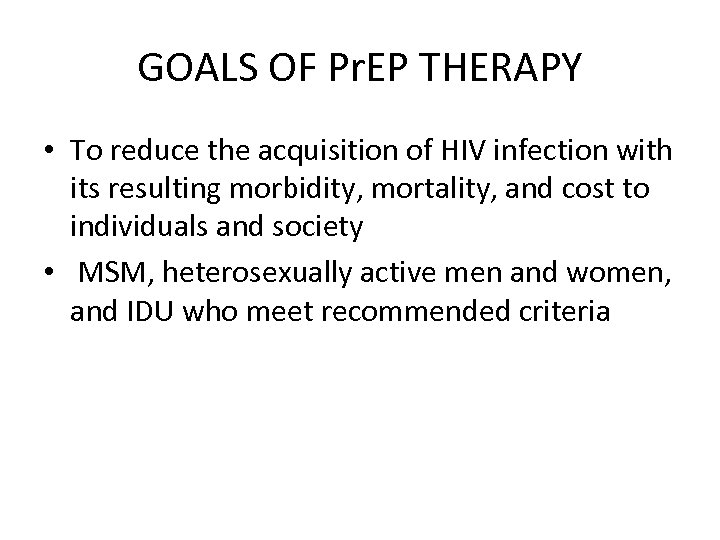 GOALS OF PrEP THERAPY

• To reduce the acquisition of HIV infection with its resulting morbidity, mortality, and cost to individuals and society
• MSM, heterosexually active men and women, and IDU who meet recommended criteria